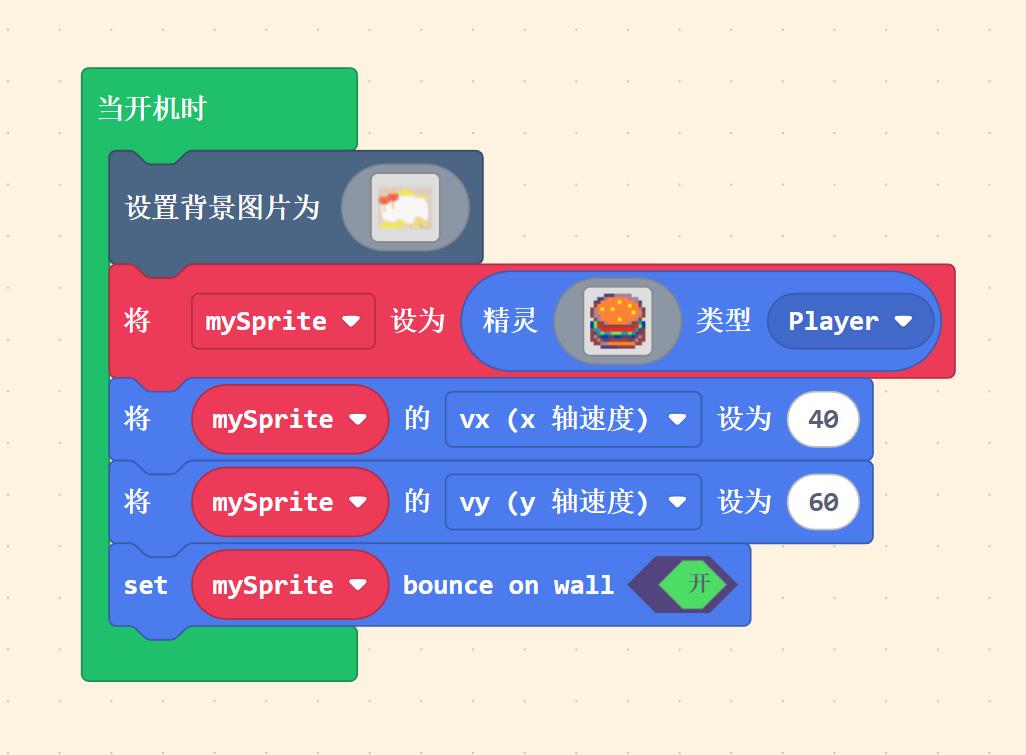 当开机时

设置背景图片为

将 mySprite 设为 精灵 类型 Player

将 mySprite 的 vx (x 轴速度) 设为 40

将 mySprite 的 vy (y 轴速度) 设为 60

set mySprite bounce on wall 开